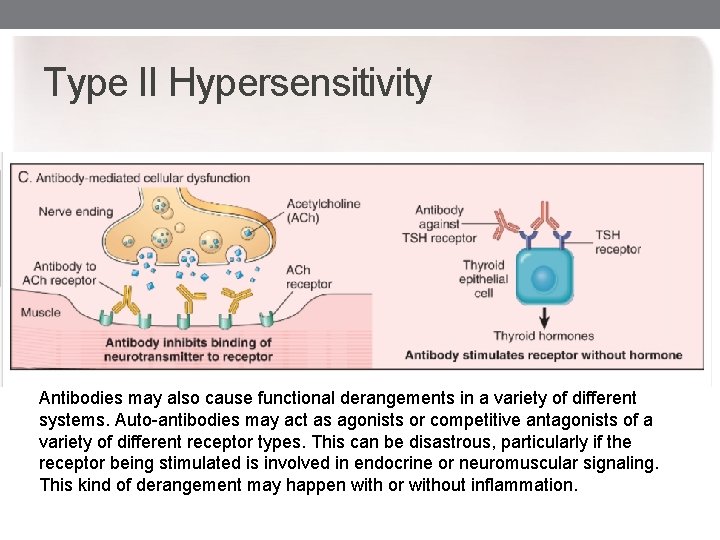 Type II Hypersensitivity

C. Antibody-mediated cellular dysfunction

Nerve ending

Acetylcholine (ACh)

Antibody to ACh receptor

ACh receptor

Muscle

Antibody inhibits binding of neurotransmitter to receptor

Antibody against TSH receptor

TSH receptor

Thyroid epithelial cell

Thyroid hormones

Antibody stimulates receptor without hormone

Antibodies may also cause functional derangements in a variety of different systems. Auto-antibodies may act as agonists or competitive antagonists of a variety of different receptor types. This can be disastrous, particularly if the receptor being stimulated is involved in endocrine or neuromuscular signaling. This kind of derangement may happen with or without inflammation.